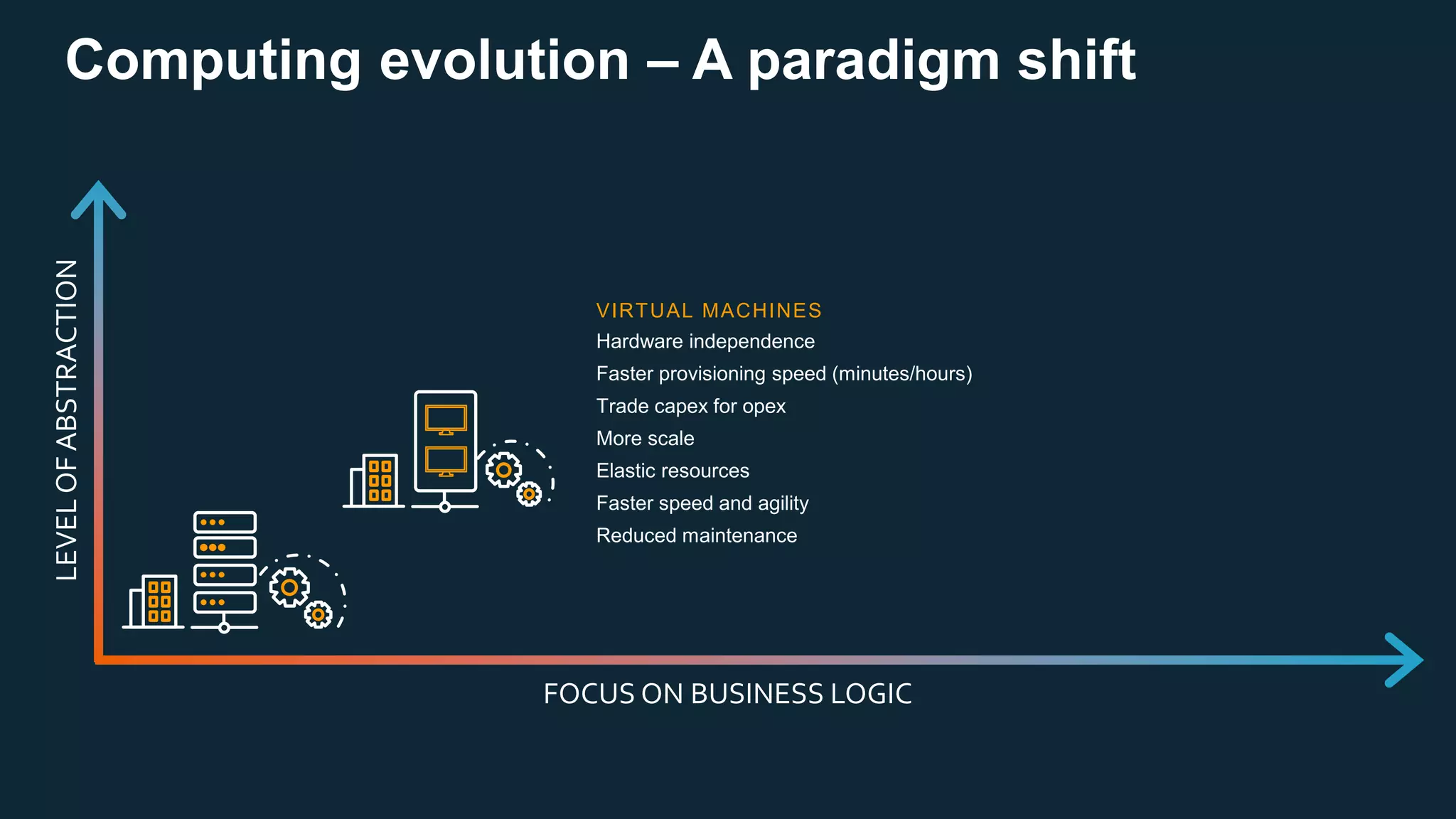 Computing evolution – A paradigm shift

LEVEL OF ABSTRACTION

VIRTUAL MACHINES
Hardware independence
Faster provisioning speed (minutes/hours)
Trade capex for opex
More scale
Elastic resources
Faster speed and agility
Reduced maintenance

FOCUS ON BUSINESS LOGIC